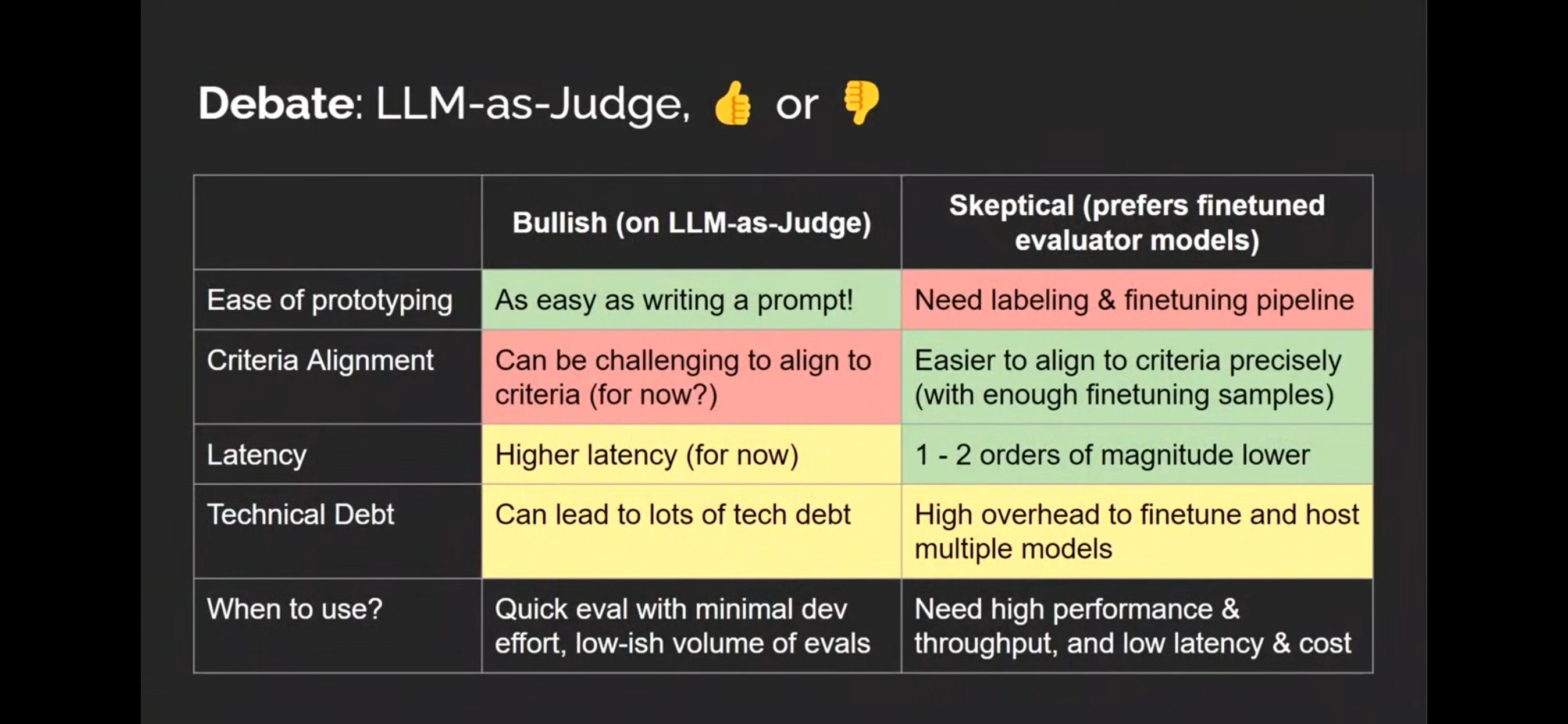 Debate: LLM-as-Judge, 👍 or 👎

| | Bullish (on LLM-as-Judge) | Skeptical (prefers finetuned evaluator models) |
|---|---|---|
| Ease of prototyping | As easy as writing a prompt! | Need labeling & finetuning pipeline |
| Criteria Alignment | Can be challenging to align to criteria (for now?) | Easier to align to criteria precisely (with enough finetuning samples) |
| Latency | Higher latency (for now) | 1 - 2 orders of magnitude lower |
| Technical Debt | Can lead to lots of tech debt | High overhead to finetune and host multiple models |
| When to use? | Quick eval with minimal dev effort, low-ish volume of evals | Need high performance & throughput, and low latency & cost |